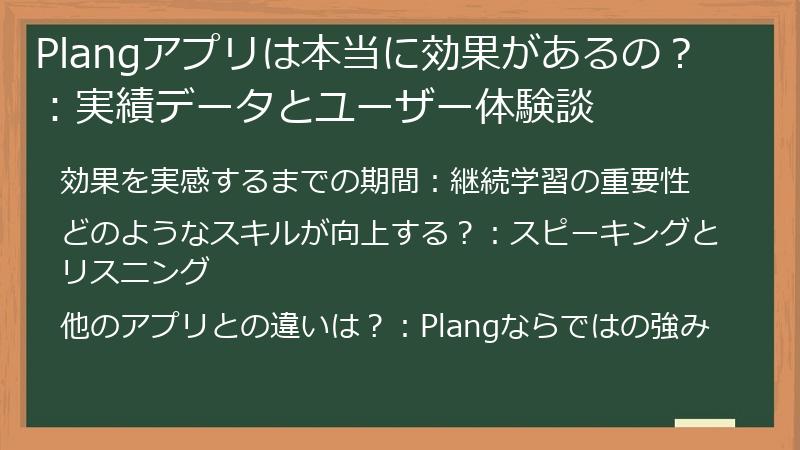 Plangアプリは本当に効果があるの？：実績データとユーザー体験談

効果を実感するまでの期間：継続学習の重要性

どのようなスキルが向上する？：スピーキングとリスニング

他のアプリとの違いは？：Plangならではの強み